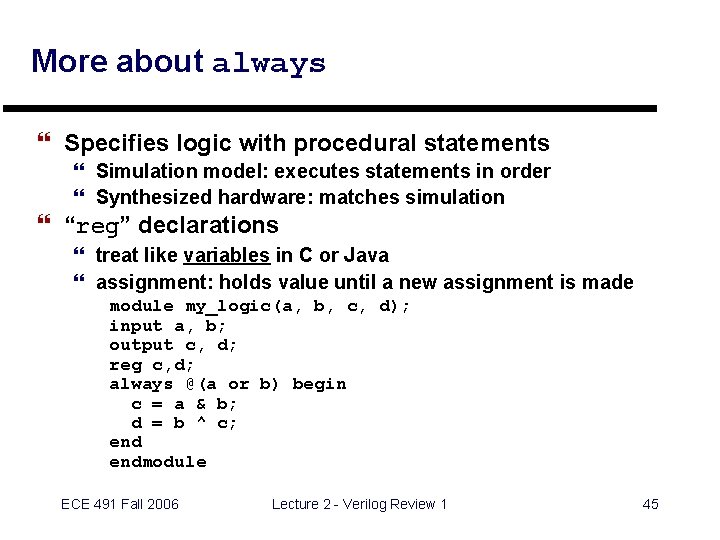 More about always

❝ Specifies logic with procedural statements
❝ Simulation model: executes statements in order
❝ Synthesized hardware: matches simulation
❝ “reg” declarations
❝ treat like variables in C or Java
❝ assignment: holds value until a new assignment is made

module my_logic(a, b, c, d);
input a, b;
output c, d;
reg c,d;
always @(a or b) begin
  c = a & b;
  d = b ^ c;
end
endmodule

ECE 491 Fall 2006 Lecture 2 - Verilog Review 1 45